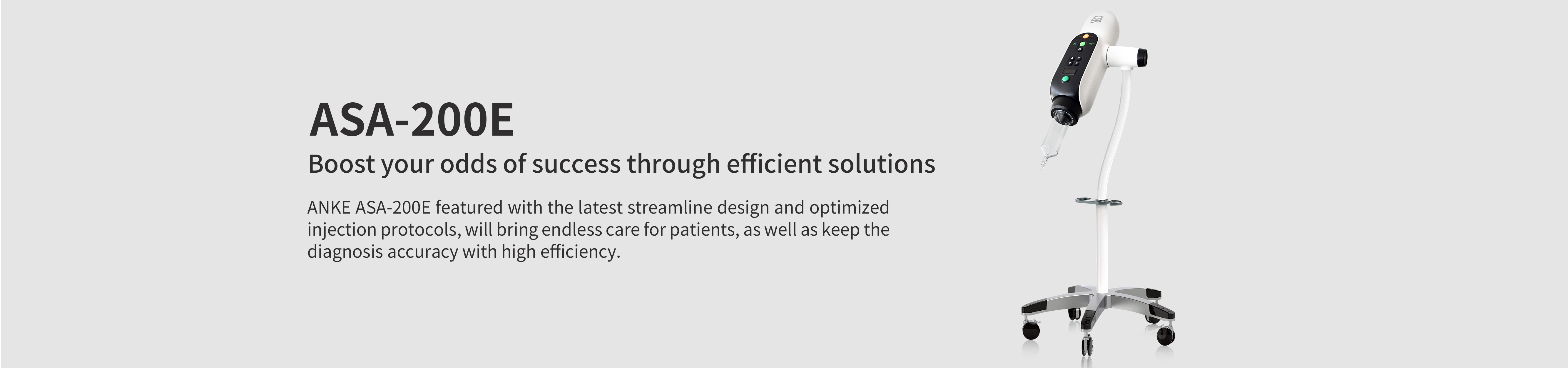 ASA-200E

Boost your odds of success through efficient solutions

ANKE ASA-200E featured with the latest streamline design and optimized injection protocols, will bring endless care for patients, as well as keep the diagnosis accuracy with high efficiency.